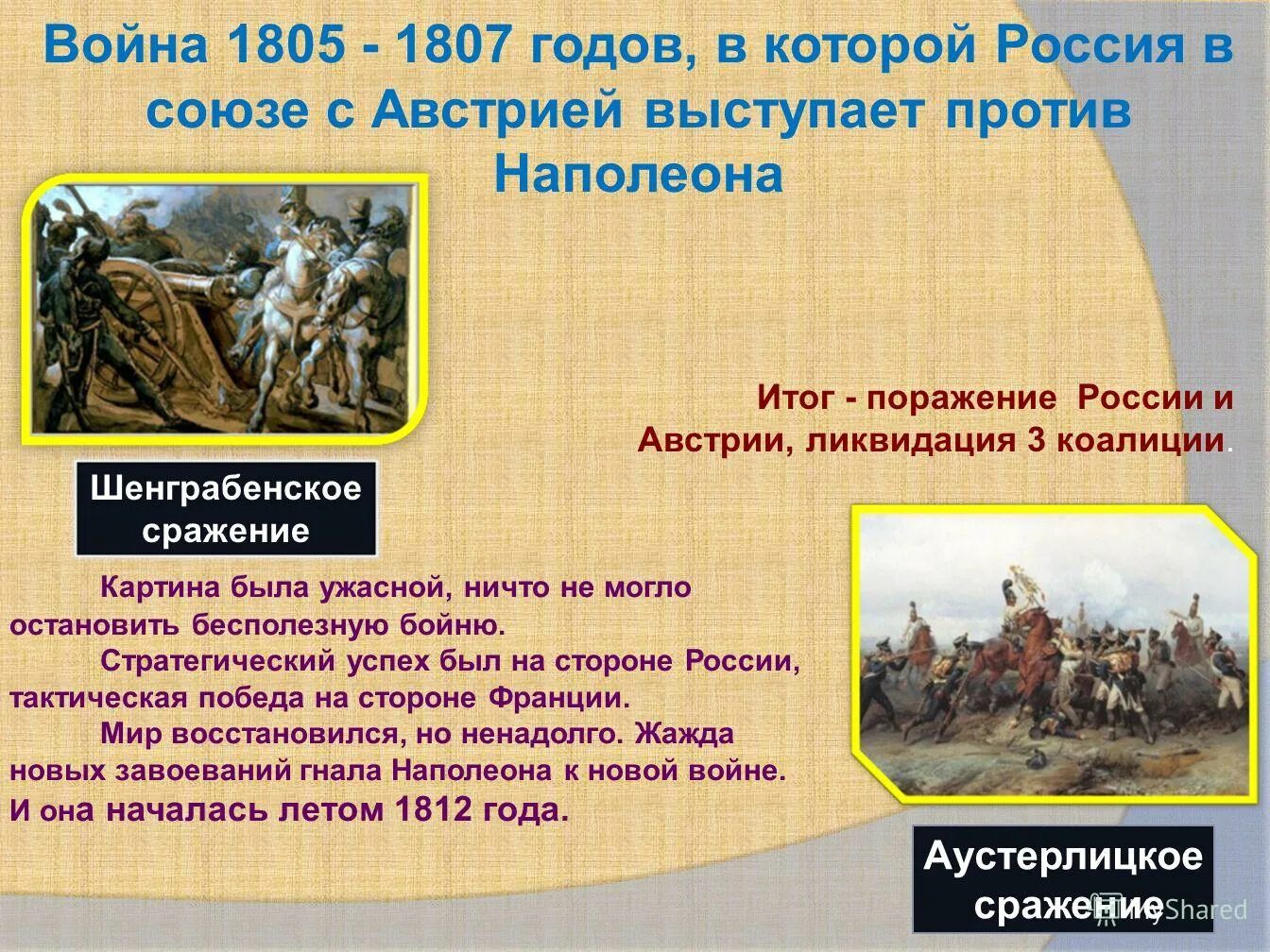 Война 1805 - 1807 годов, в которой Россия в союзе с Австрией выступает против Наполеона

Итог - поражение России и Австрии, ликвидация 3 коалиции.

Шенграбенское сражение

Картина была ужасной, ничто не могло остановить бесполезную бойню.

Стратегический успех был на стороне России, тактическая победа на стороне Франции.

Мир восстановился, но ненадолго. Жажда новых завоеваний гнала Наполеона к новой войне. И она началась летом 1812 года.

Аустерлицкое сражение

MyShared